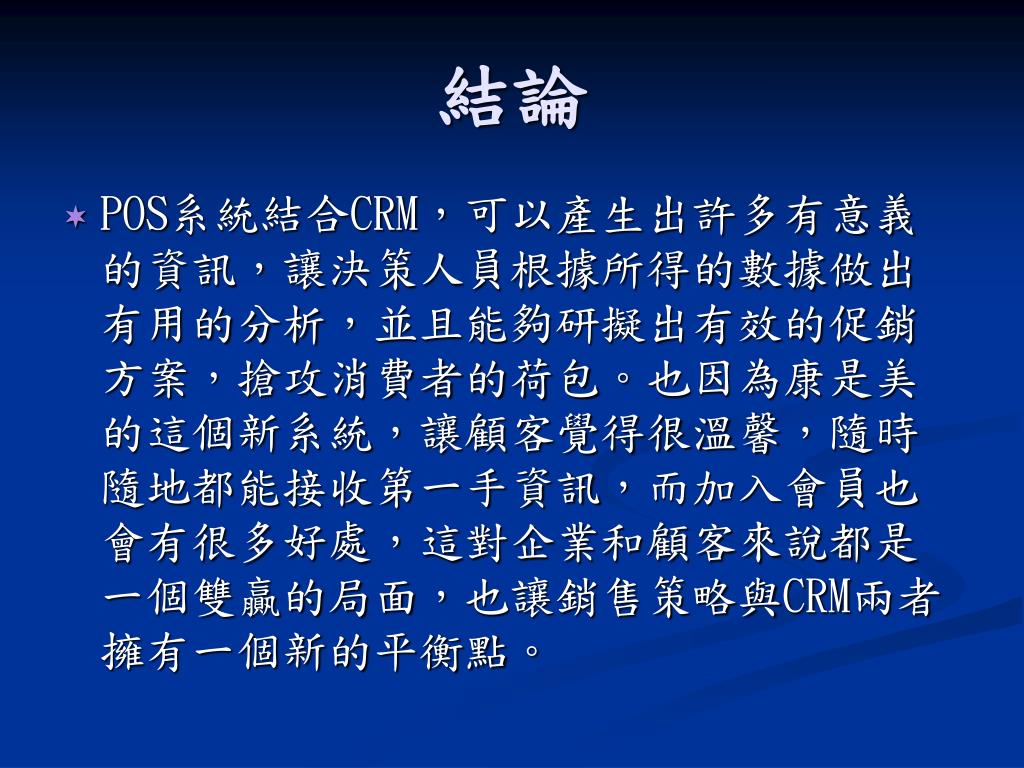 結論

POS系統結合CRM，可以產生出許多有意義的資訊，讓決策人員根據所得的數據做出有用的分析，並且能夠研擬出有效的促銷方案，搶攻消費者的荷包。也因為康是美的這個新系統，讓顧客覺得很溫馨，隨時隨地都能接收第一手資訊，而加入會員也會有很多好處，這對企業和顧客來說都是一個雙贏的局面，也讓銷售策略與CRM兩者擁有一個新的平衡點。